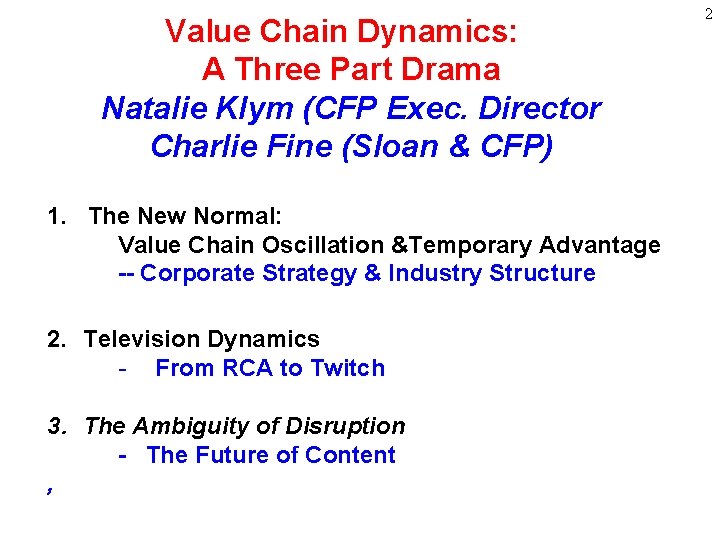 2

Value Chain Dynamics:
A Three Part Drama
Natalie Klym (CFP Exec. Director
Charlie Fine (Sloan & CFP)

1. The New Normal:
Value Chain Oscillation &Temporary Advantage
-- Corporate Strategy & Industry Structure

2. Television Dynamics
- From RCA to Twitch

3. The Ambiguity of Disruption
- The Future of Content

,